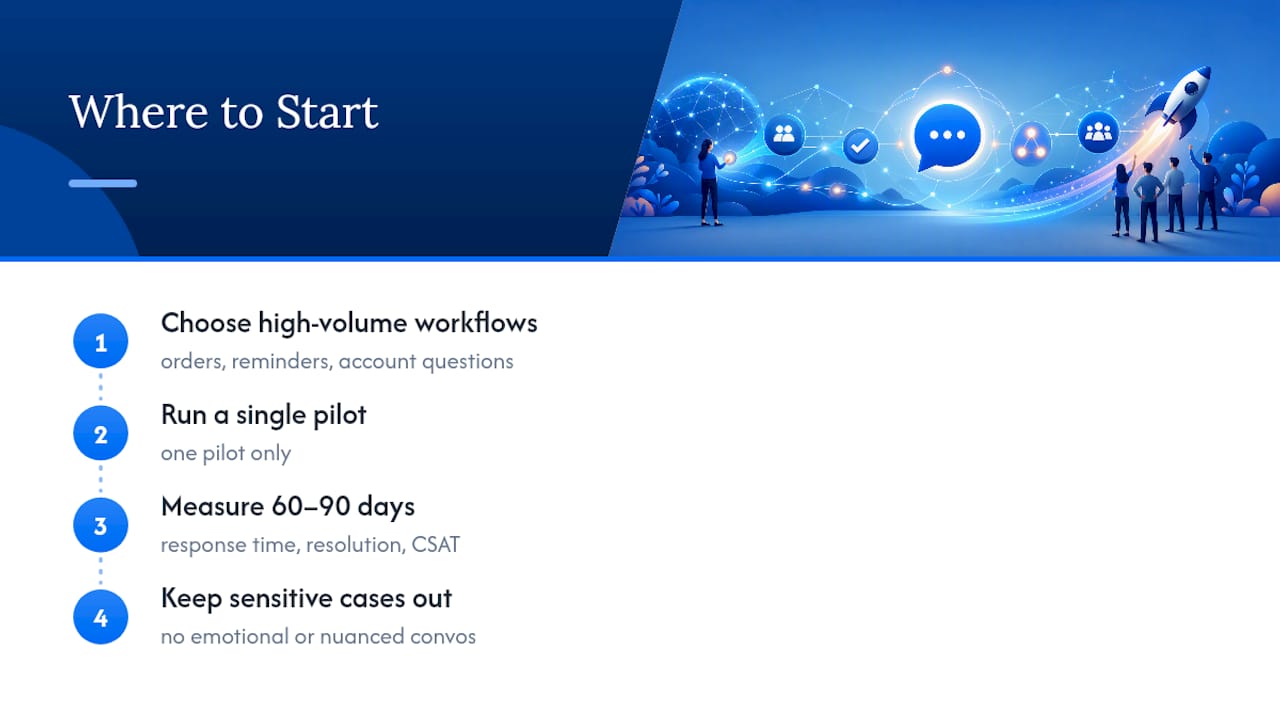 Where to Start

1
Choose high-volume workflows
orders, reminders, account questions

2
Run a single pilot
one pilot only

3
Measure 60–90 days
response time, resolution, CSAT

4
Keep sensitive cases out
no emotional or nuanced convos